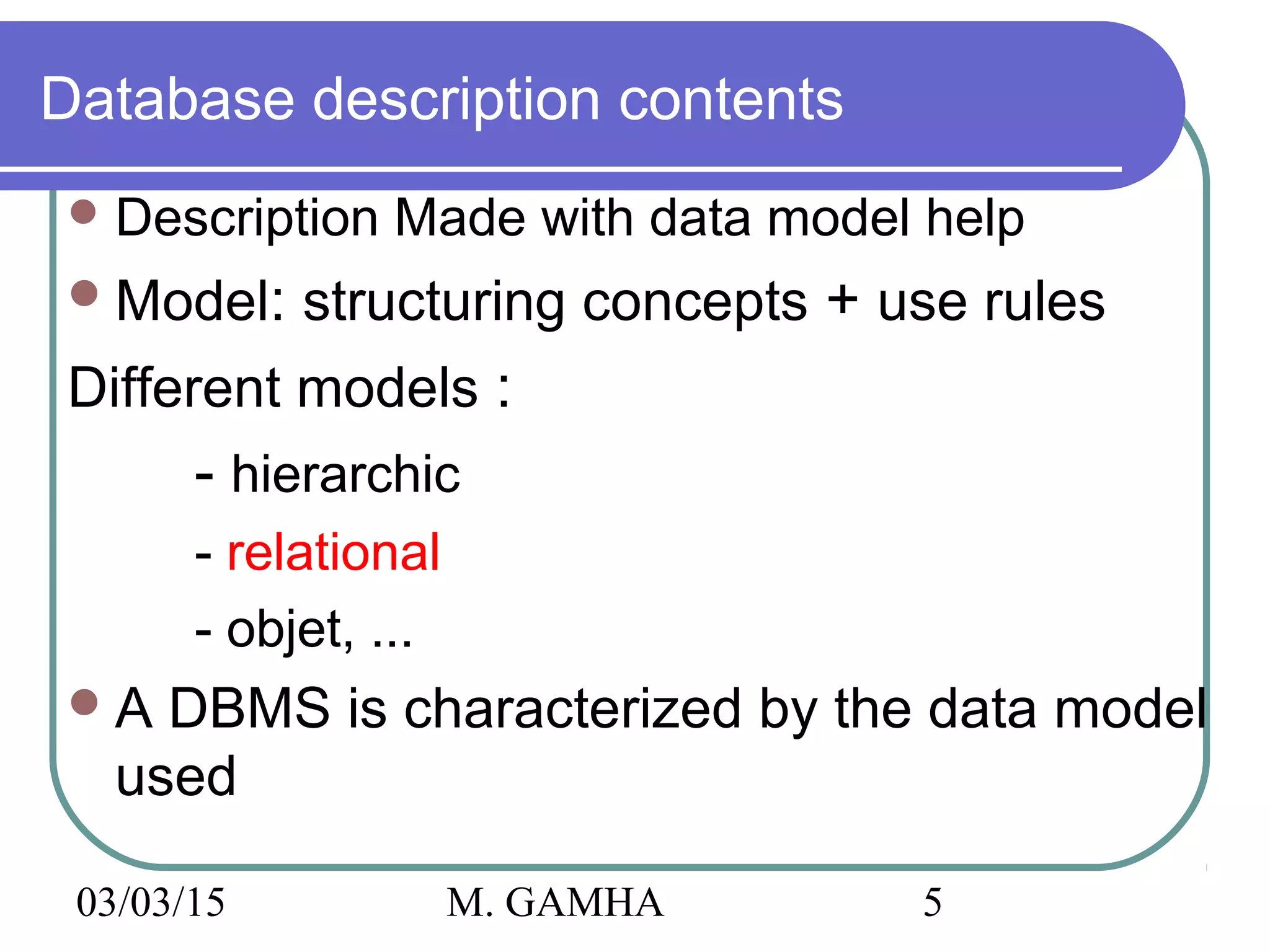 Database description contents

Description Made with data model help

Model: structuring concepts + use rules

Different models :

- hierarchic

- relational

- objet, ...

A DBMS is characterized by the data model used

03/03/15

M. GAMHA

5